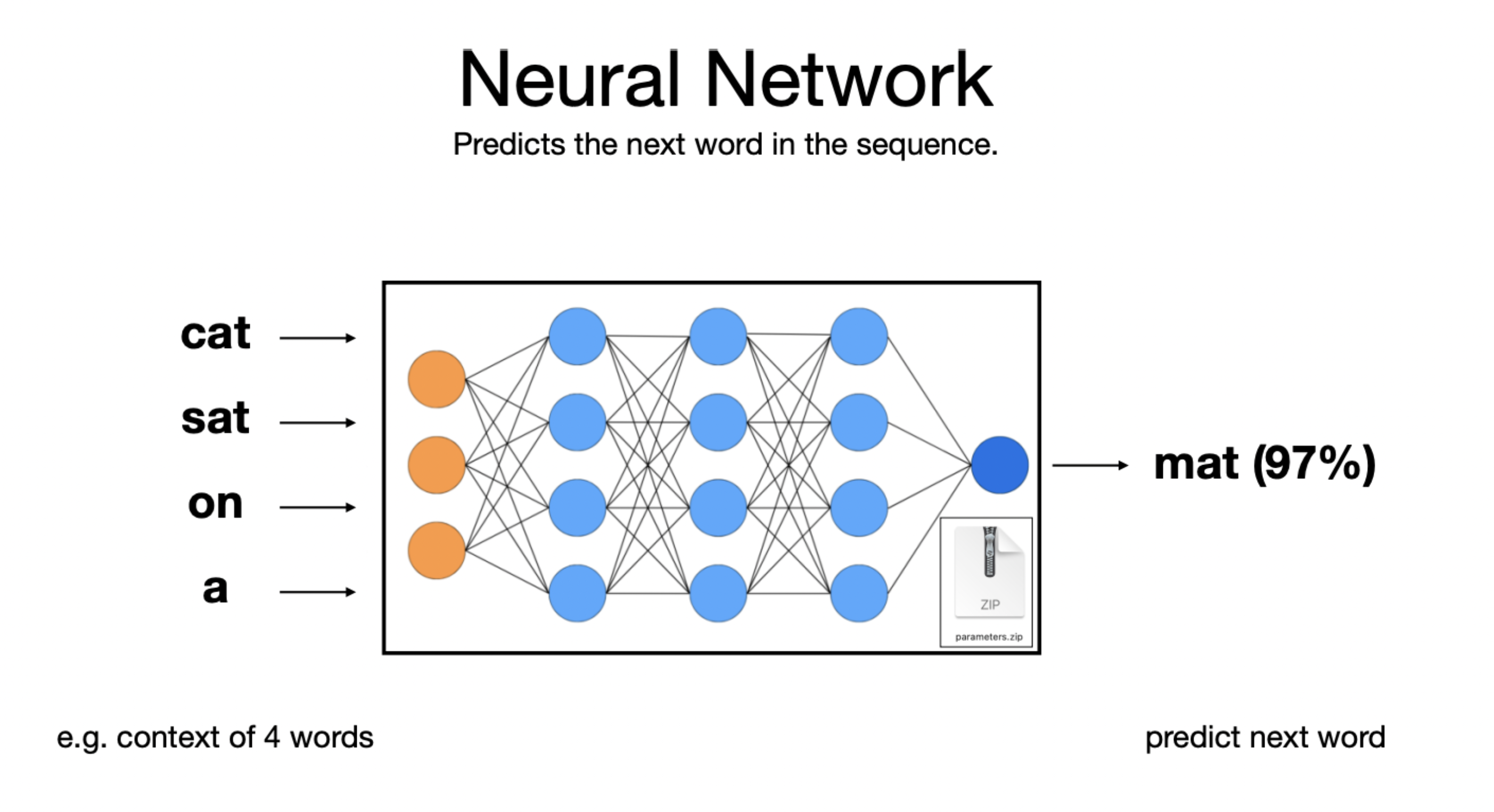 Neural Network

Predicts the next word in the sequence.

cat

sat

on

a

ZIP

parameters.zip

mat (97%)

e.g. context of 4 words

predict next word